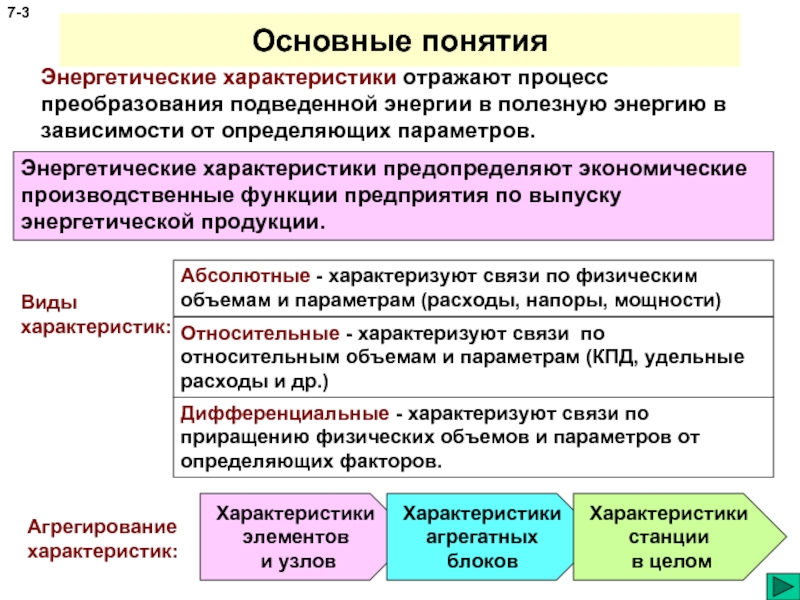 7-3

Основные понятия

Энергетические характеристики отражают процесс преобразования подведенной энергии в полезную энергию в зависимости от определяющих параметров.

Энергетические характеристики предопределяют экономические производственные функции предприятия по выпуску энергетической продукции.

Виды характеристик:

Абсолютные - характеризуют связи по физическим объемам и параметрам (расходы, напоры, мощности)

Относительные - характеризуют связи по относительным объемам и параметрам (КПД, удельные расходы и др.)

Дифференциальные - характеризуют связи по приращению физических объемов и параметров от определяющих факторов.

Агрегирование характеристик:

Характеристики элементов и узлов

Характеристики агрегатных блоков

Характеристики станции в целом